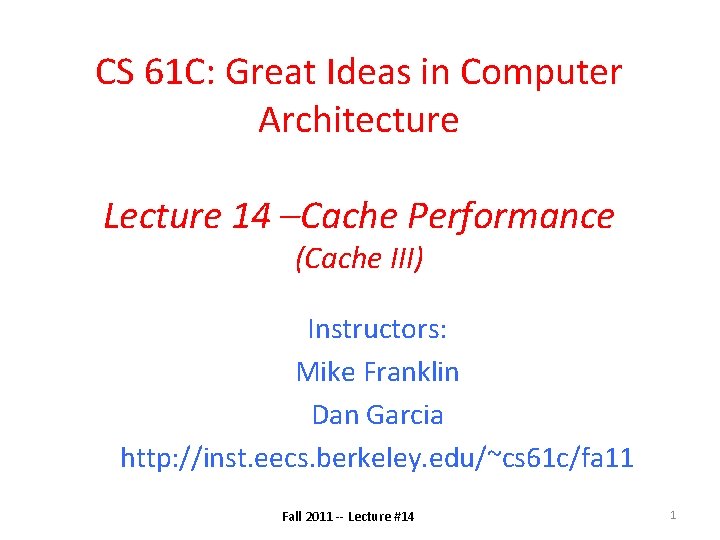 CS 61C: Great Ideas in Computer Architecture

Lecture 14 –Cache Performance
(Cache III)

Instructors:
Mike Franklin
Dan Garcia
http://inst.eecs.berkeley.edu/~cs61c/fa11

Fall 2011 -- Lecture #14

1